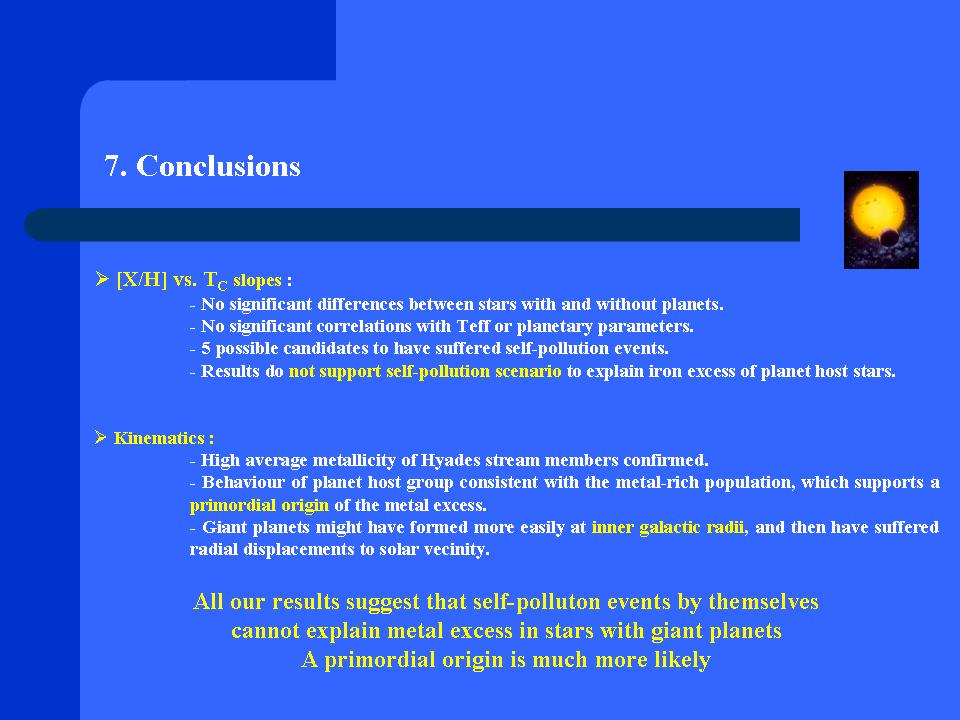 7. Conclusions

➢ [X/H] vs. $T_C$ slopes :
- No significant differences between stars with and without planets.
- No significant correlations with Teff or planetary parameters.
- 5 possible candidates to have suffered self-pollution events.
- Results do not support self-pollution scenario to explain iron excess of planet host stars.

➢ Kinematics :
- High average metallicity of Hyades stream members confirmed.
- Behaviour of planet host group consistent with the metal-rich population, which supports a primordial origin of the metal excess.
- Giant planets might have formed more easily at inner galactic radii, and then have suffered radial displacements to solar vecinity.

All our results suggest that self-polluton events by themselves cannot explain metal excess in stars with giant planets
A primordial origin is much more likely